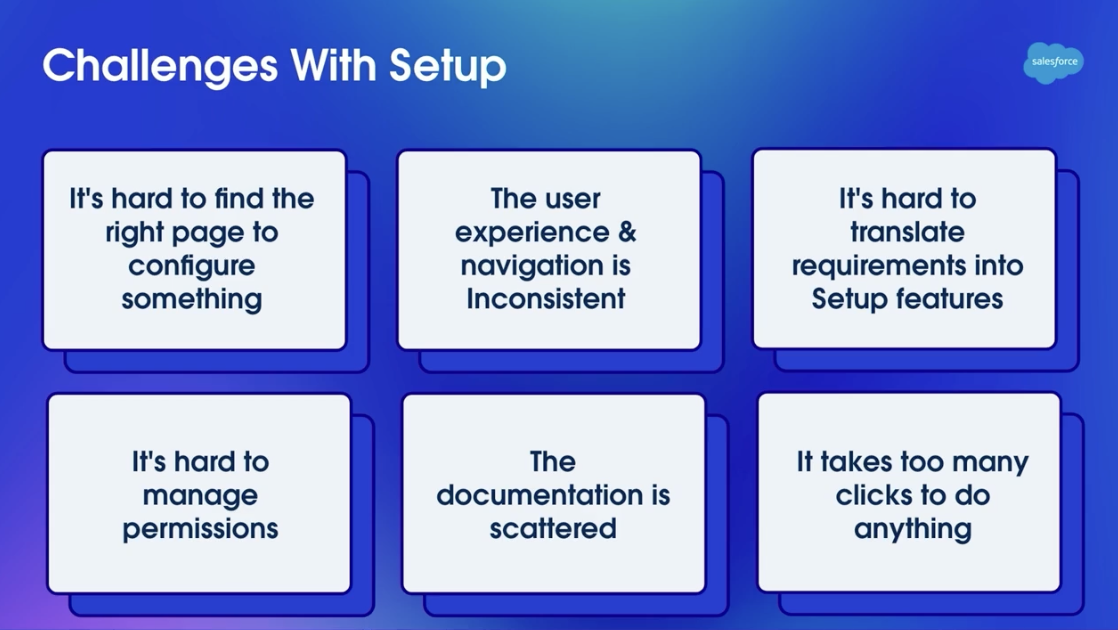 Challenges With Setup

salesforce

It's hard to find the right page to configure something

The user experience & navigation is Inconsistent

It's hard to translate requirements into Setup features

It's hard to manage permissions

The documentation is scattered

It takes too many clicks to do anything